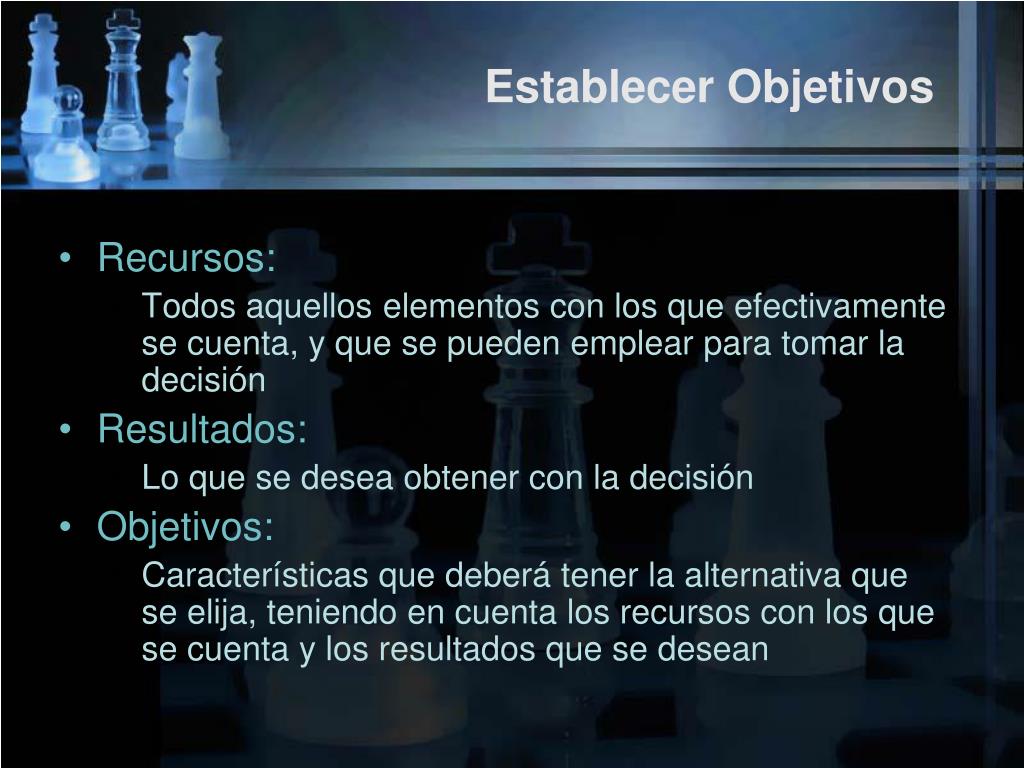 Establecer Objetivos

• Recursos:

Todos aquellos elementos con los que efectivamente se cuenta, y que se pueden emplear para tomar la decisión

• Resultados:

Lo que se desea obtener con la decisión

• Objetivos:

Características que deberá tener la alternativa que se elija, teniendo en cuenta los recursos con los que se cuenta y los resultados que se desean